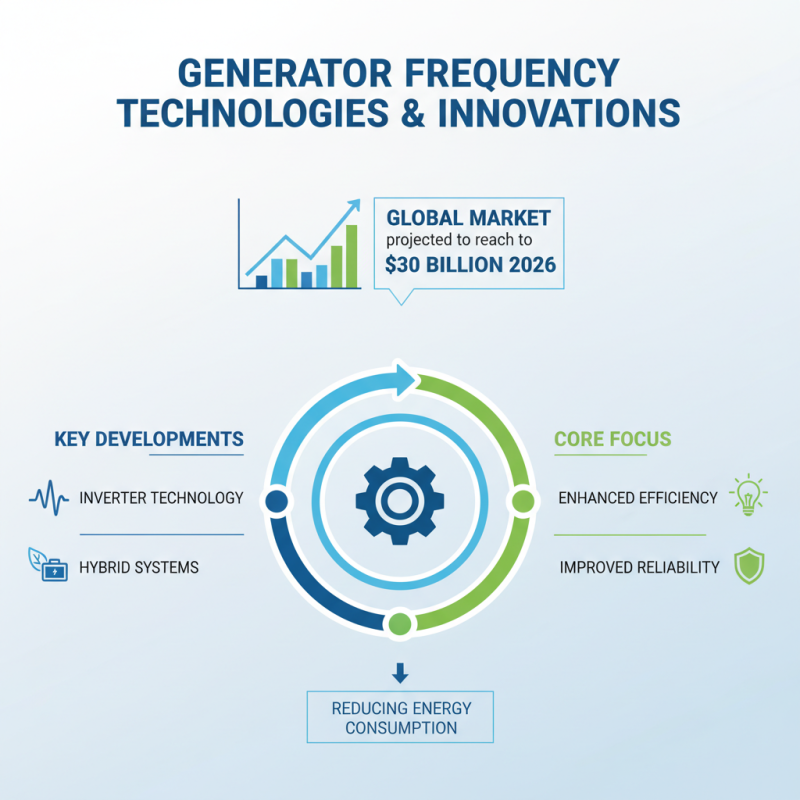 GENERATOR FREQUENCY TECHNOLOGIES & INNOVATIONS

GLOBAL MARKET
projected to reach to
$30 BILLION 2026

KEY DEVELOPMENTS

INVERTER TECHNOLOGY

HYBRID SYSTEMS

CORE FOCUS

ENHANCED EFFICIENCY

IMPROVED RELIABILITY

REDUCING ENERGY CONSUMPTION